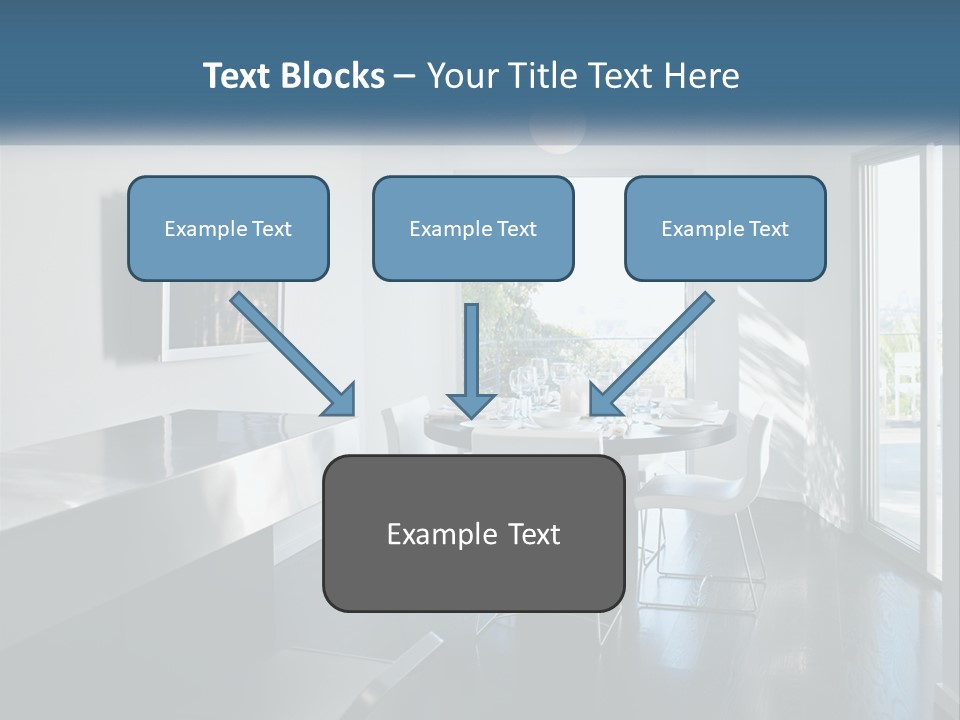 Text Blocks – Your Title Text Here

Example Text

Example Text

Example Text

Example Text